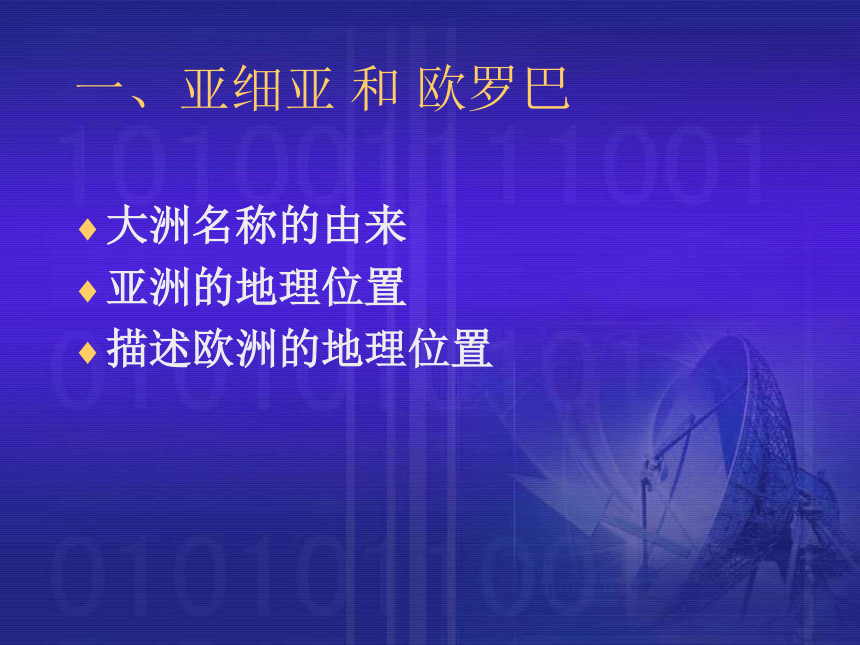 一、亚细亚 和 欧罗巴

♦ 大洲名称的由来
♦ 亚洲的地理位置
♦ 描述欧洲的地理位置